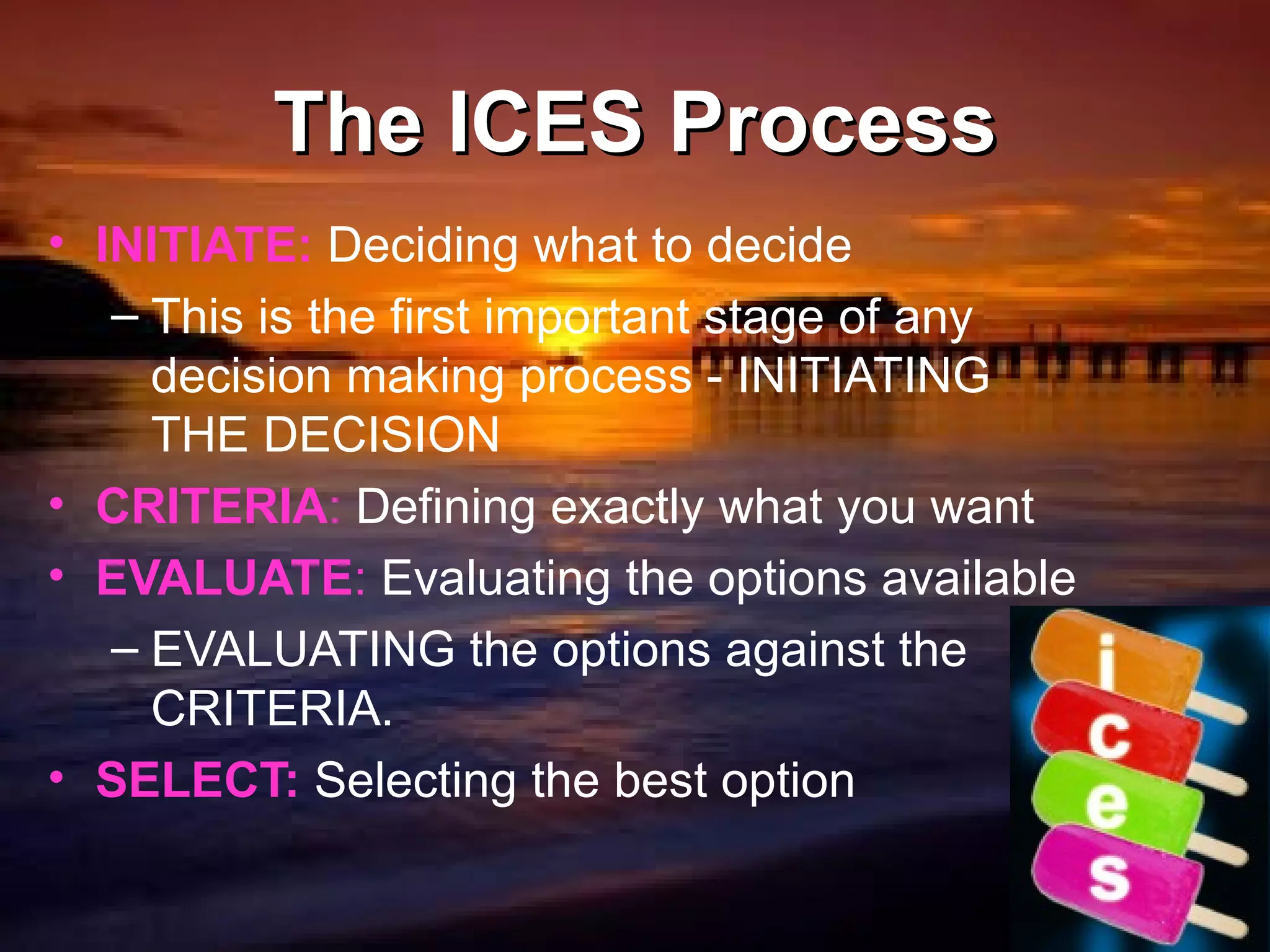 The ICES Process

• INITIATE: Deciding what to decide
– This is the first important stage of any decision making process - INITIATING THE DECISION
• CRITERIA: Defining exactly what you want
• EVALUATE: Evaluating the options available
– EVALUATING the options against the CRITERIA.
• SELECT: Selecting the best option

i
c
e
s